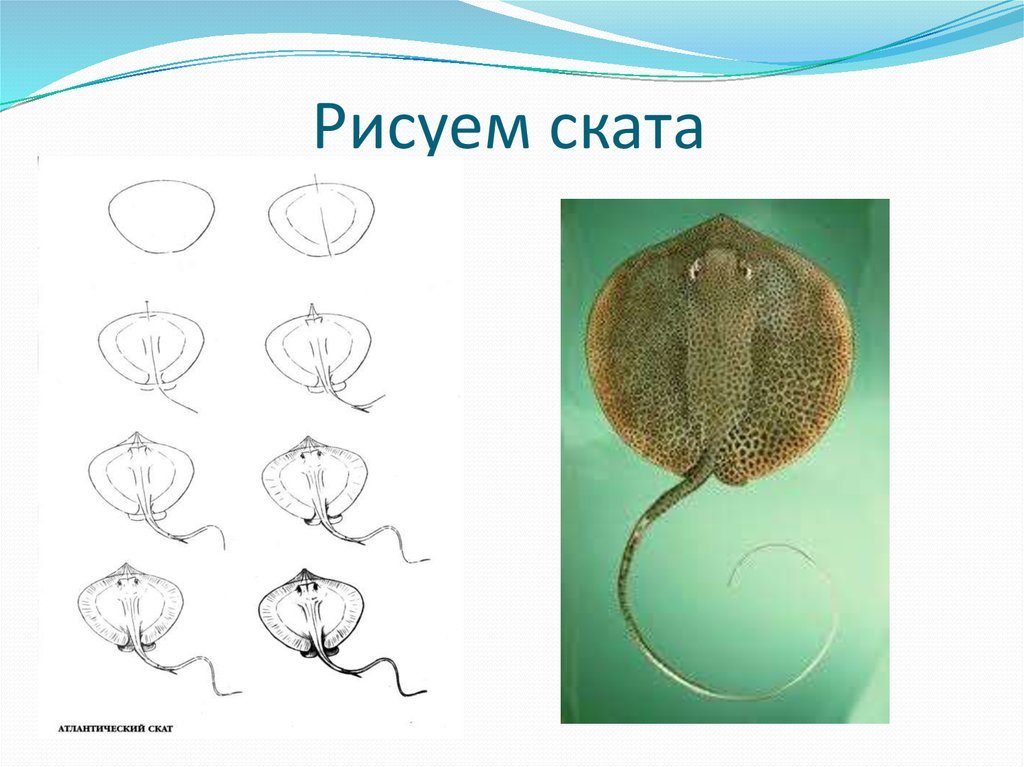 Рисуем ската

АТЛАНТИЧЕСКИЙ СКАТ